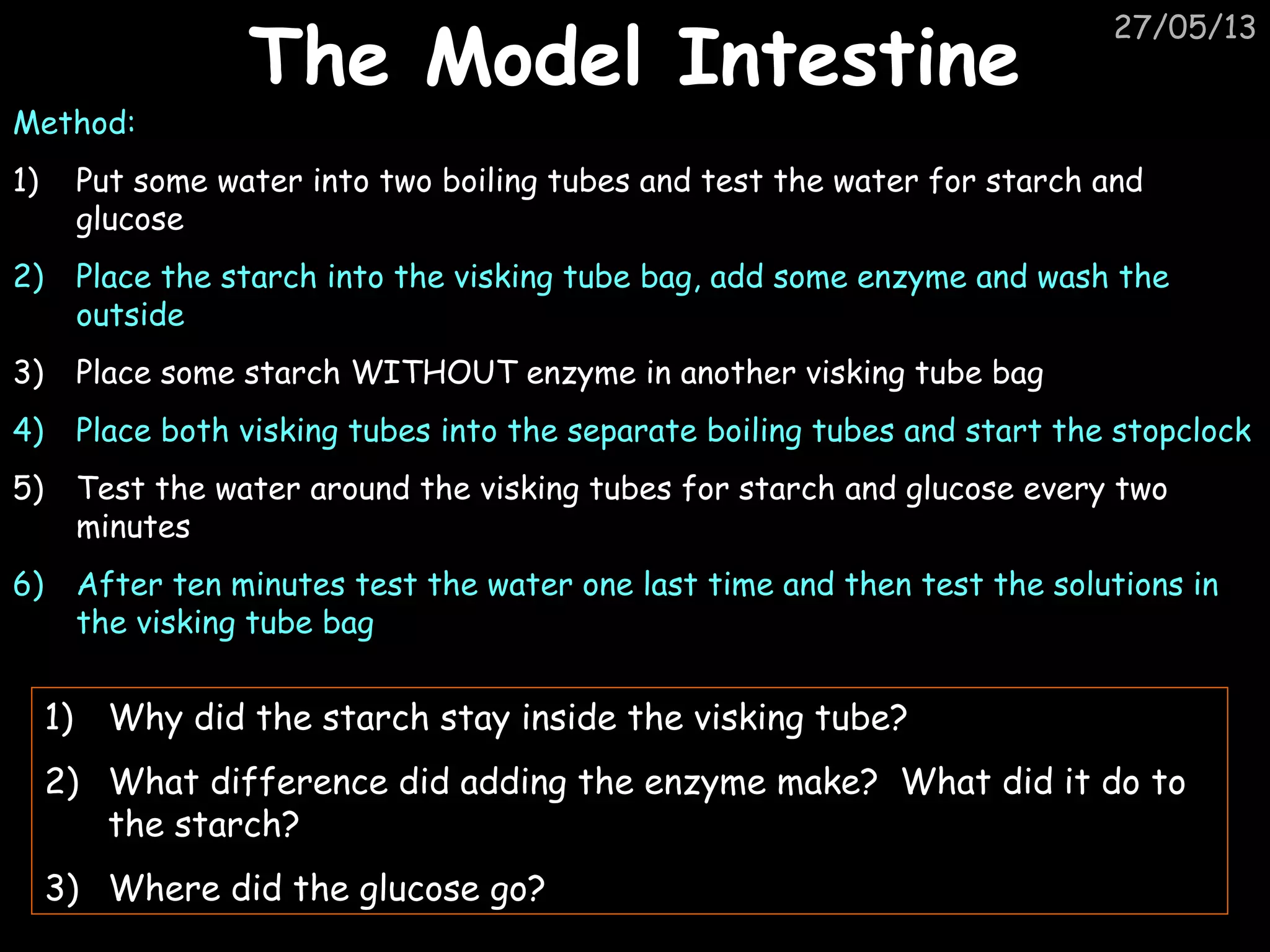 The Model Intestine

27/05/13

Method:

1) Put some water into two boiling tubes and test the water for starch and glucose

2) Place the starch into the visking tube bag, add some enzyme and wash the outside

3) Place some starch WITHOUT enzyme in another visking tube bag

4) Place both visking tubes into the separate boiling tubes and start the stopclock

5) Test the water around the visking tubes for starch and glucose every two minutes

6) After ten minutes test the water one last time and then test the solutions in the visking tube bag

1) Why did the starch stay inside the visking tube?

2) What difference did adding the enzyme make? What did it do to the starch?

3) Where did the glucose go?